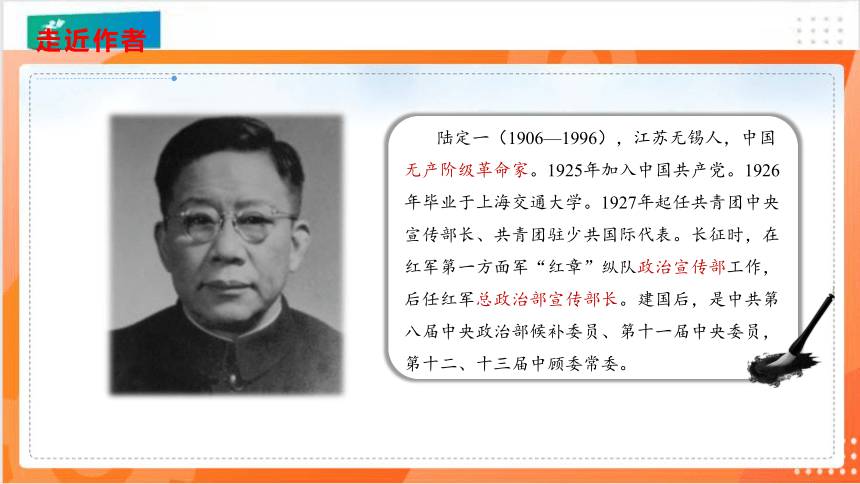 走近作者

陆定一（1906—1996），江苏无锡人，中国无产阶级革命家。1925年加入中国共产党。1926年毕业于上海交通大学。1927年起任共青团中央宣传部长、共青团驻少共国际代表。长征时，在红军第一方面军“红章”纵队政治宣传部工作，后任红军总政治部宣传部长。建国后，是中共第八届中央政治部候补委员、第十一届中央委员，第十二、十三届中顾委常委。